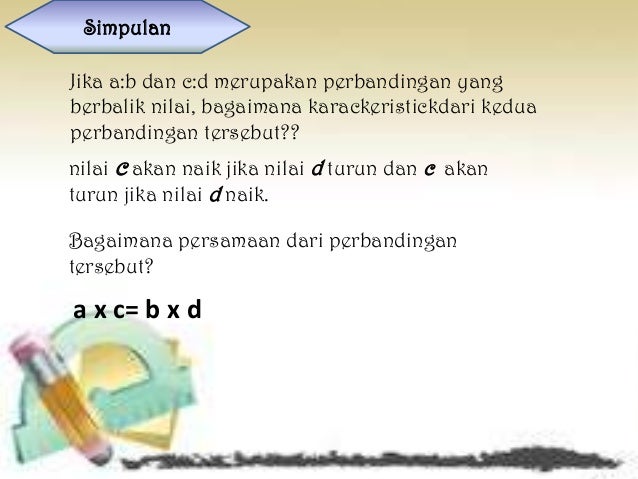 Simpulan

Jika a:b dan c:d merupakan perbandingan yang berbalik nilai, bagaimana karackeristickdari kedua perbandingan tersebut??

nilai c akan naik jika nilai d turun dan c akan turun jika nilai d naik.

Bagaimana persamaan dari perbandingan tersebut?

a x c= b x d